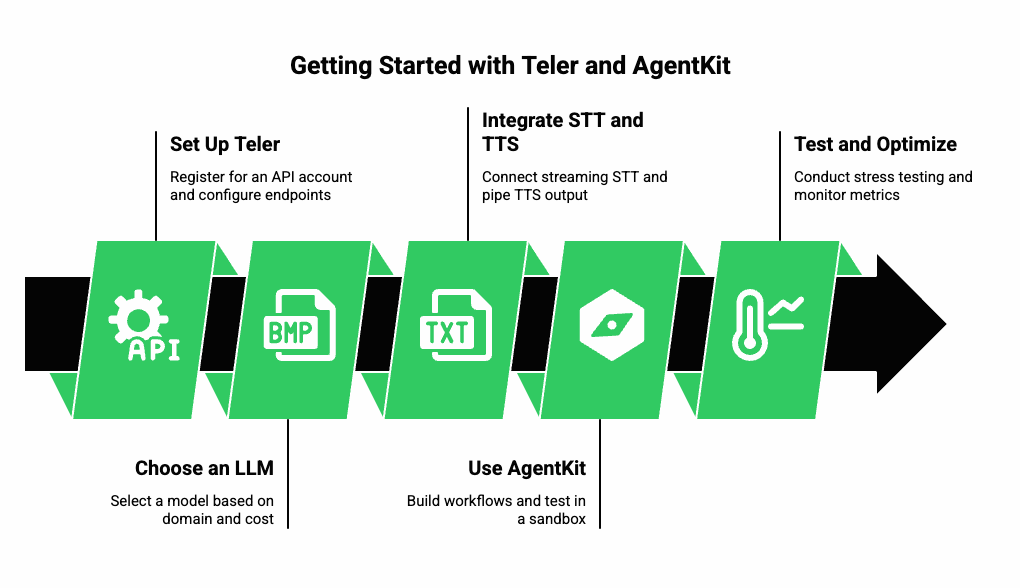 Getting Started with Teler and AgentKit

Set Up Teler

Register for an API account and configure endpoints

Integrate STT and TTS

Connect streaming STT and pipe TTS output

Test and Optimize

Conduct stress testing and monitor metrics

API

BMP

TXT

Choose an LLM

Select a model based on domain and cost

Use AgentKit

Build workflows and test in a sandbox